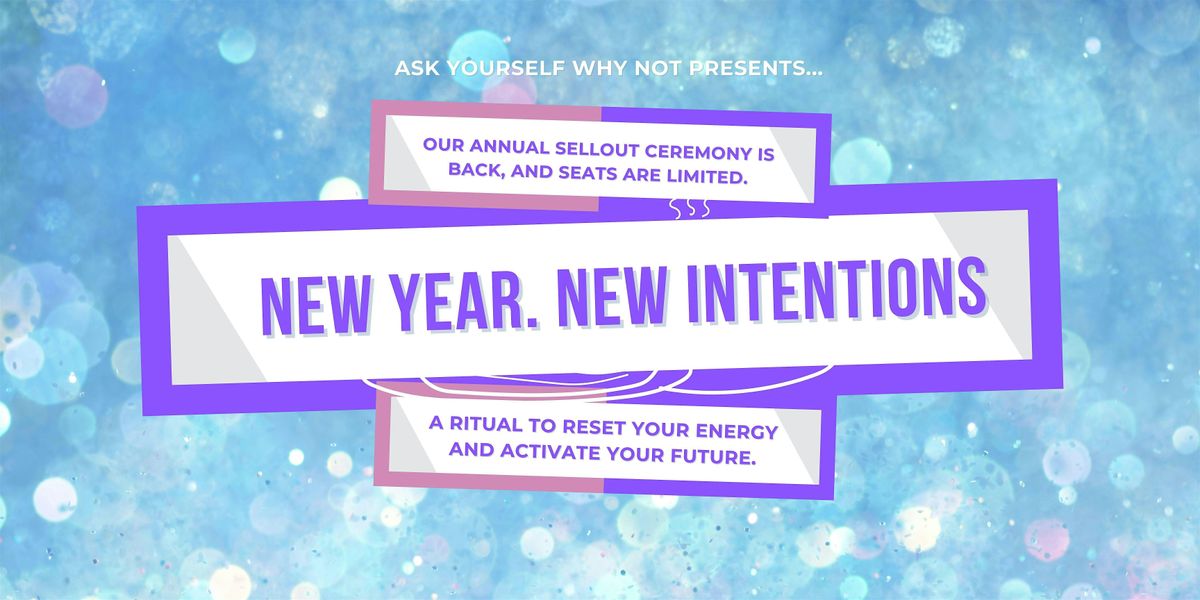 ASK YOURSELF WHY NOT PRESENTS...

OUR ANNUAL SELLOUT CEREMONY IS BACK, AND SEATS ARE LIMITED.

NEW YEAR. NEW INTENTIONS

A RITUAL TO RESET YOUR ENERGY AND ACTIVATE YOUR FUTURE.